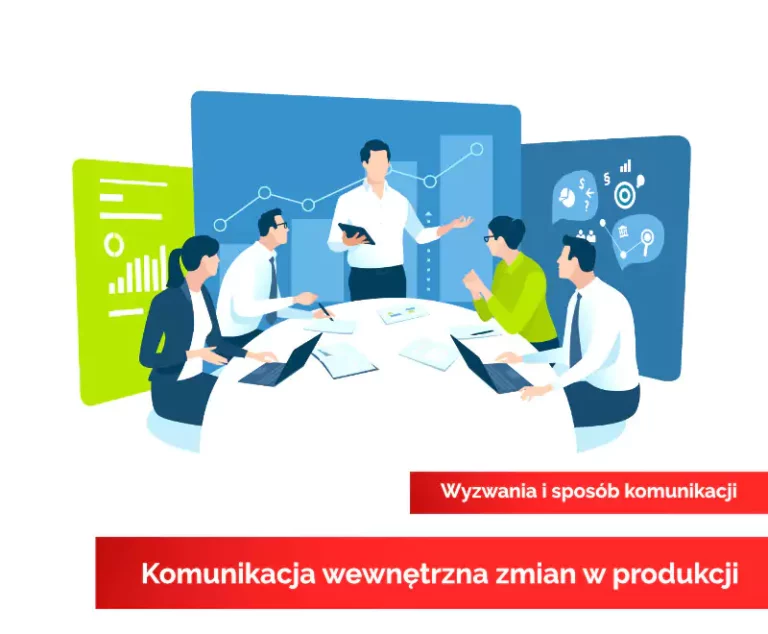 Wyzwania i sposób komunikacji

Komunikacja wewnętrzna zmian w produkcji